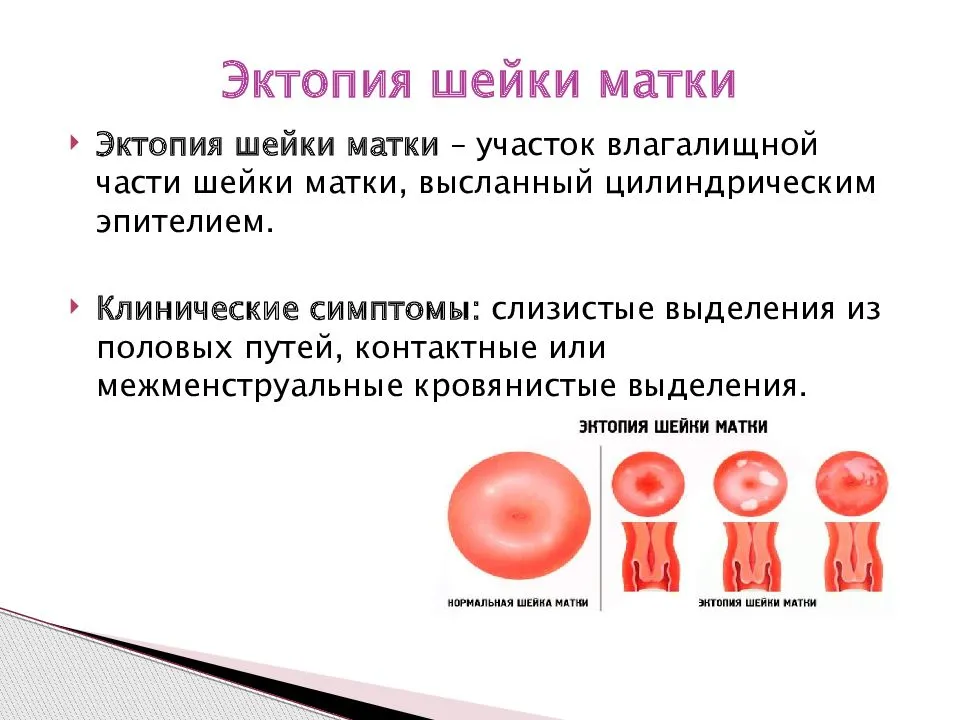 Эктопия шейки матки

Эктопия шейки матки – участок влагалищной части шейки матки, высланный цилиндрическим эпителием.

Клинические симптомы: слизистые выделения из половых путей, контактные или межменструальные кровянистые выделения.

ЭКТОПИЯ ШЕЙКИ МАТКИ

НОРМАЛЬНАЯ ШЕЙКА МАТКИ

ЭКТОПИЯ ШЕЙКИ МАТКИ